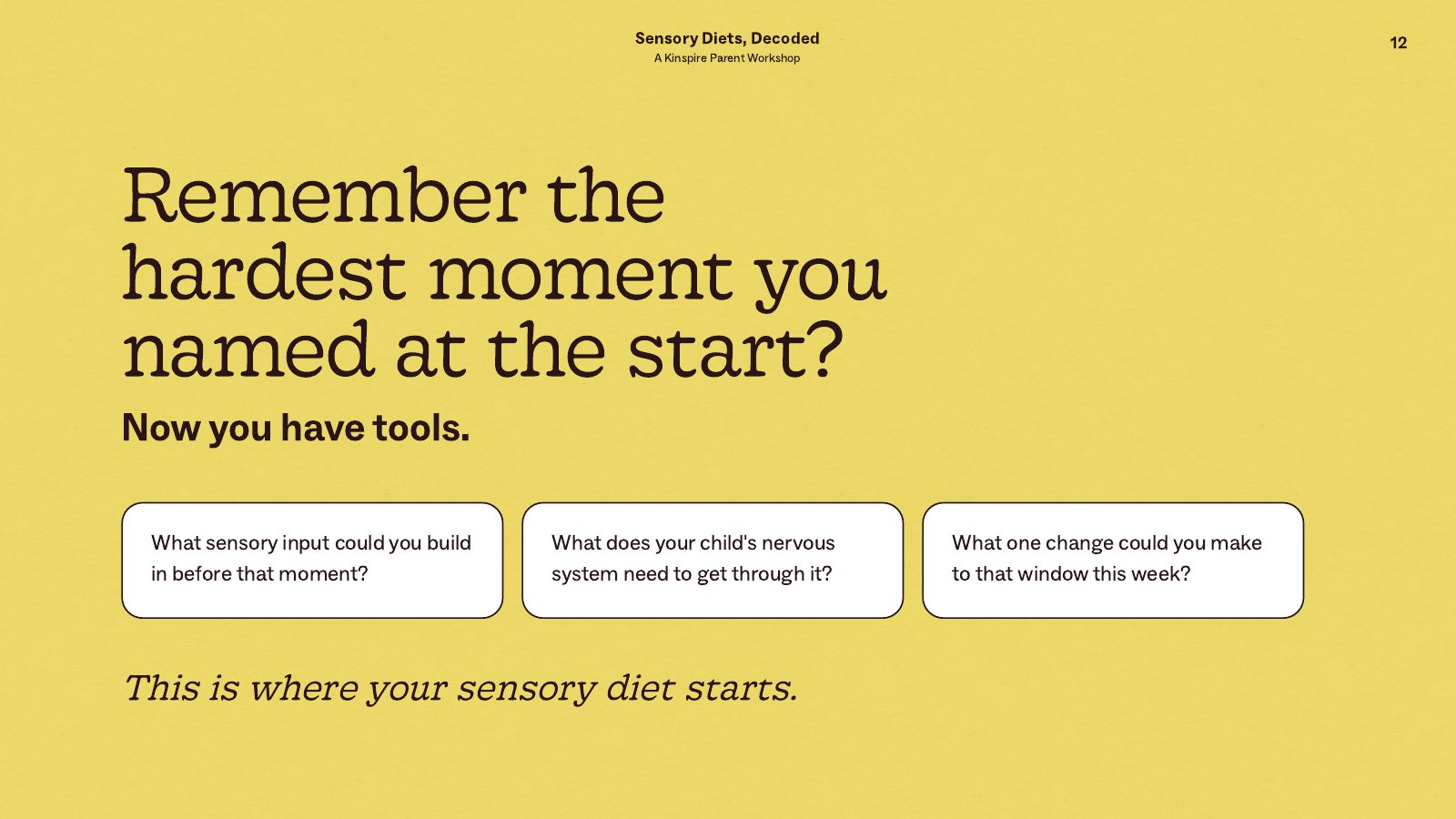 Sensory Diets, Decoded
A Kinspire Parent Workshop

12

Remember the hardest moment you named at the start?

Now you have tools.

What sensory input could you build in before that moment?

What does your child's nervous system need to get through it?

What one change could you make to that window this week?

This is where your sensory diet starts.